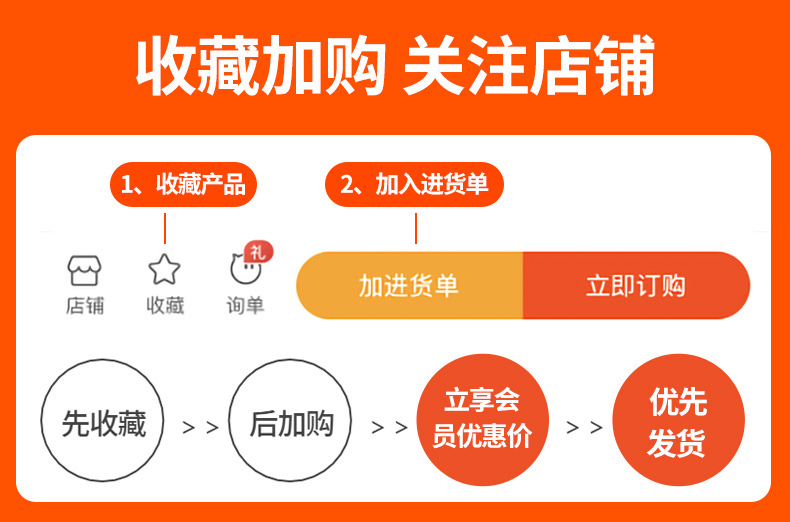 收藏加购 关注店铺

1、收藏产品

2、加入进货单

店铺 收藏 礼 询单

加进货单 立即订购

先收藏 > > 后加购 > > 立享会员优惠价 > > 优先发货